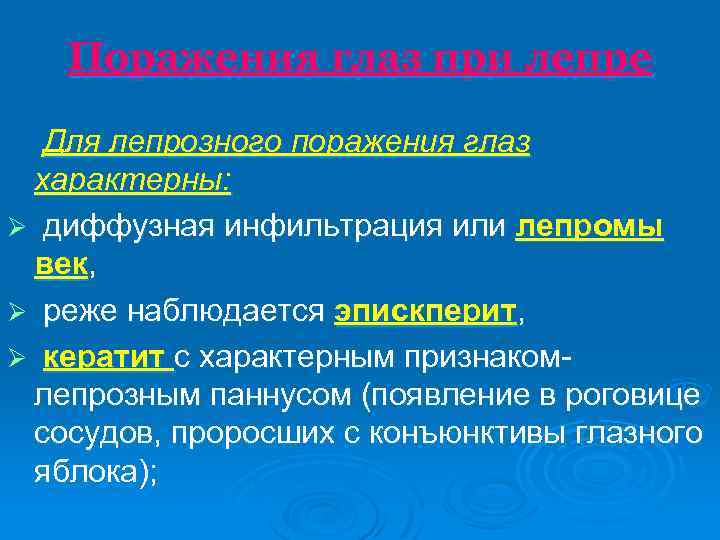 Поражения глаз при лепре

Для лепрозного поражения глаз характерны:

➢ диффузная инфильтрация или лепромы век,

➢ реже наблюдается эпискперит,

➢ кератит с характерным признаком- лепрозным паннусом (появление в роговице сосудов, проросших с конъюнктивы глазного яблока);